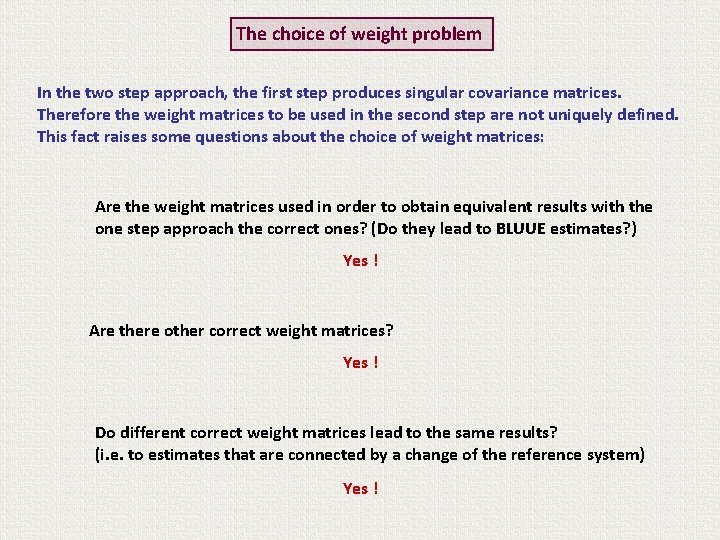 The choice of weight problem

In the two step approach, the first step produces singular covariance matrices. Therefore the weight matrices to be used in the second step are not uniquely defined. This fact raises some questions about the choice of weight matrices:

Are the weight matrices used in order to obtain equivalent results with the one step approach the correct ones? (Do they lead to BLUUE estimates?)

Yes !

Are there other correct weight matrices?

Yes !

Do different correct weight matrices lead to the same results? (i.e. to estimates that are connected by a change of the reference system)

Yes !